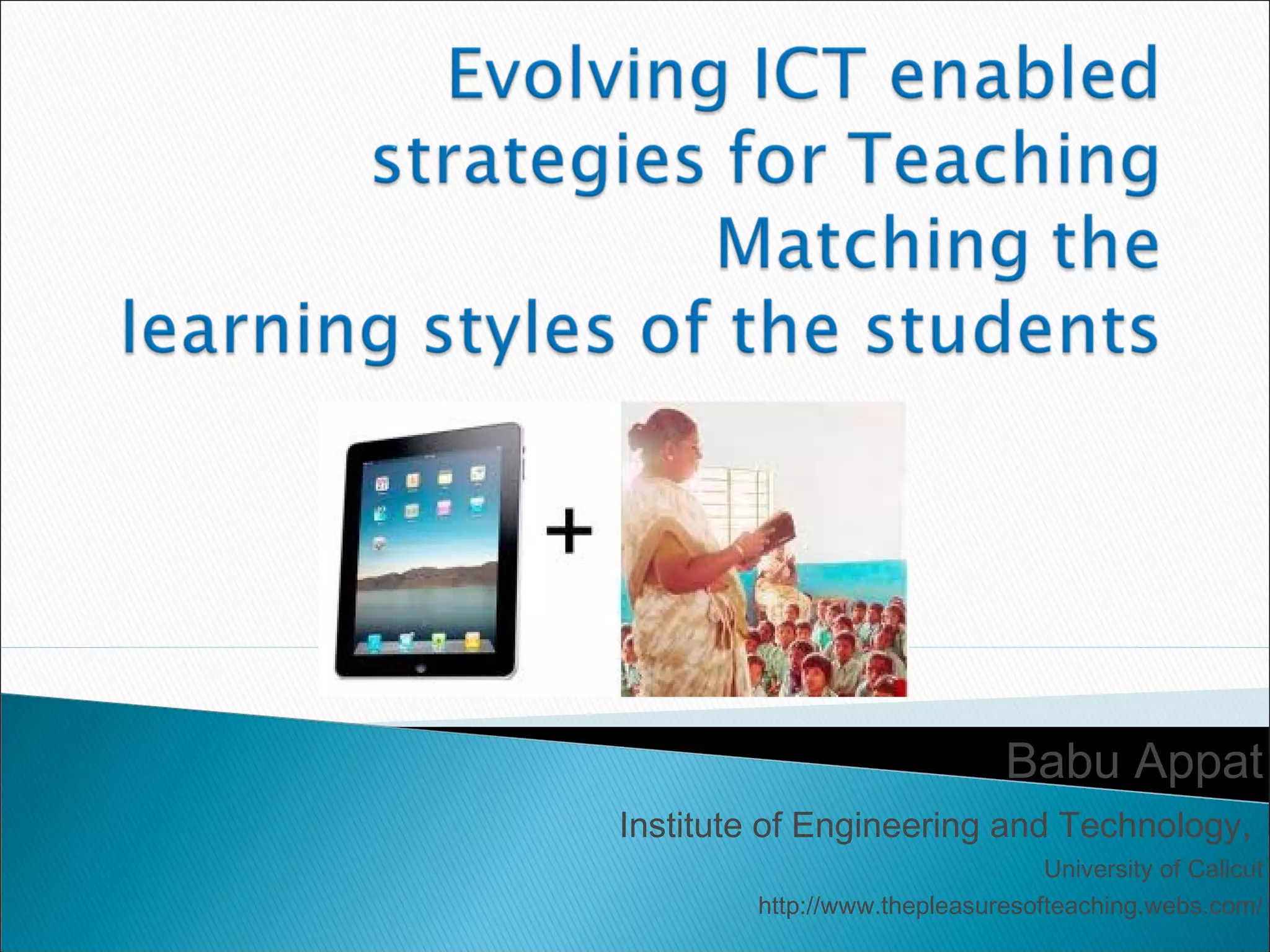 Evolving ICT enabled strategies for Teaching Matching the learning styles of the students

+

Babu Appat

Institute of Engineering and Technology,

University of Calicut

http://www.thepleasuresofteaching.webs.com/